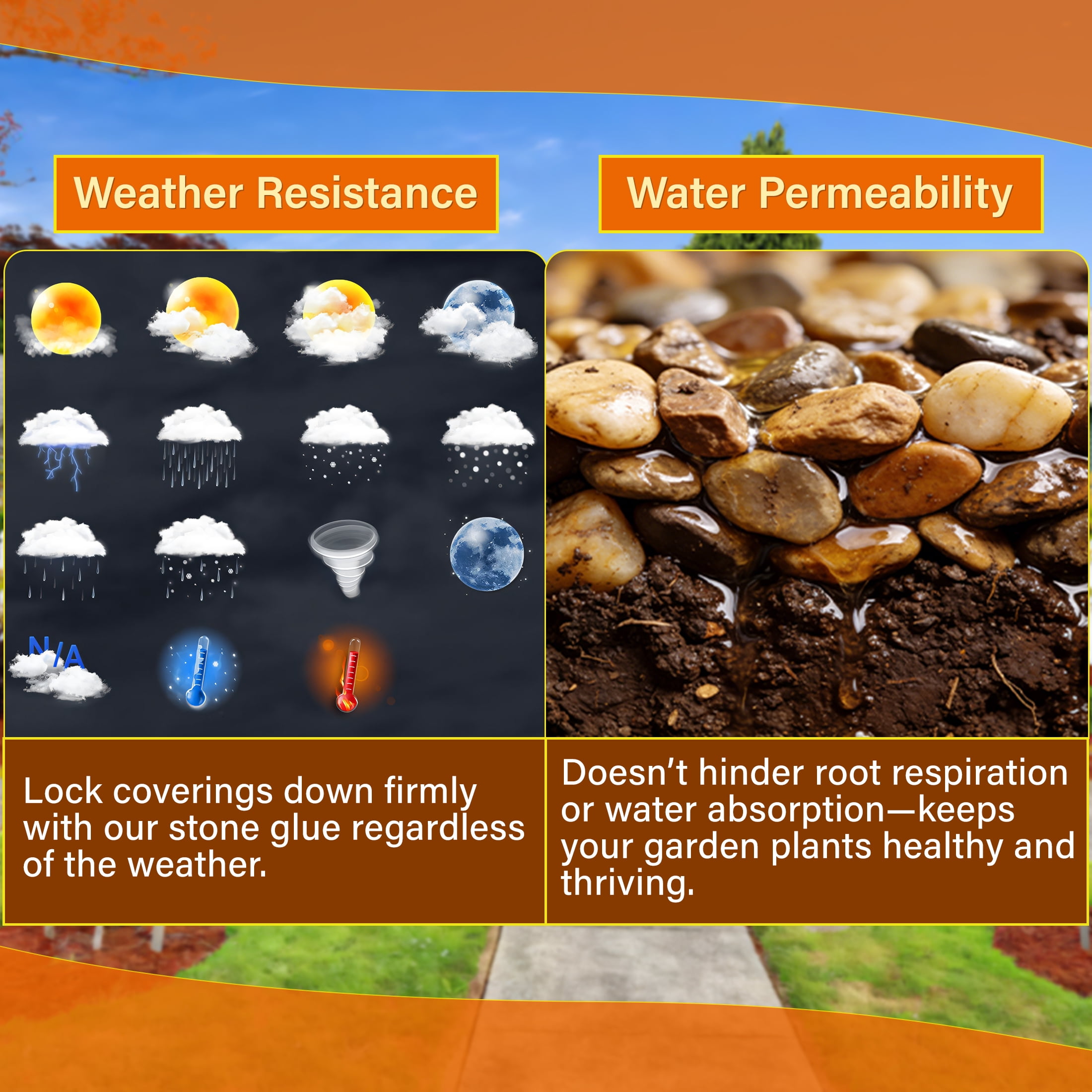 Weather Resistance

N/A

Lock coverings down firmly with our stone glue regardless of the weather.

Water Permeability

Doesn't hinder root respiration or water absorption—keeps your garden plants healthy and thriving.